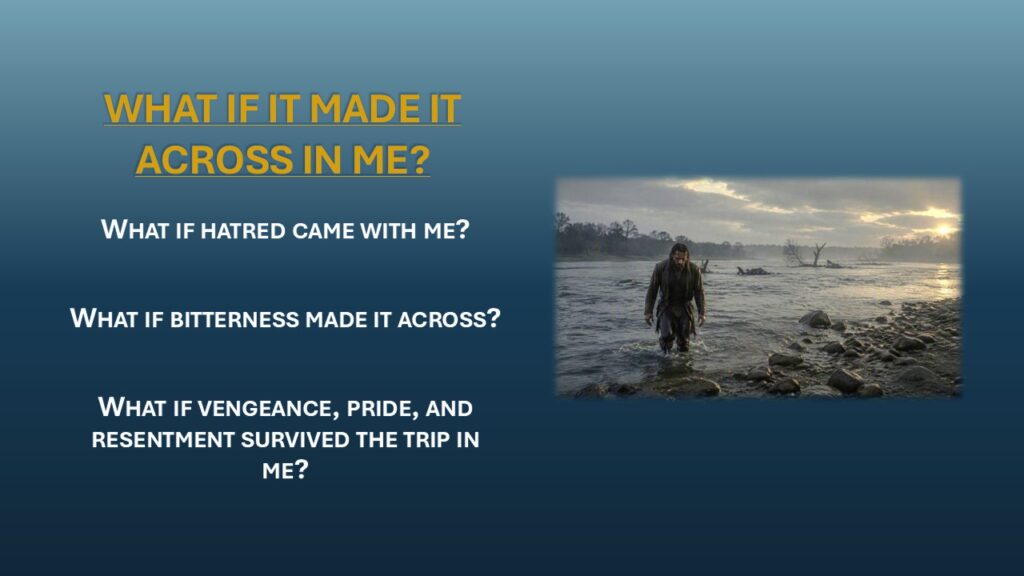 WHAT IF IT MADE IT ACROSS IN ME?

What if hatred came with me?

What if bitterness made it across?

What if vengeance, pride, and resentment survived the trip in me?